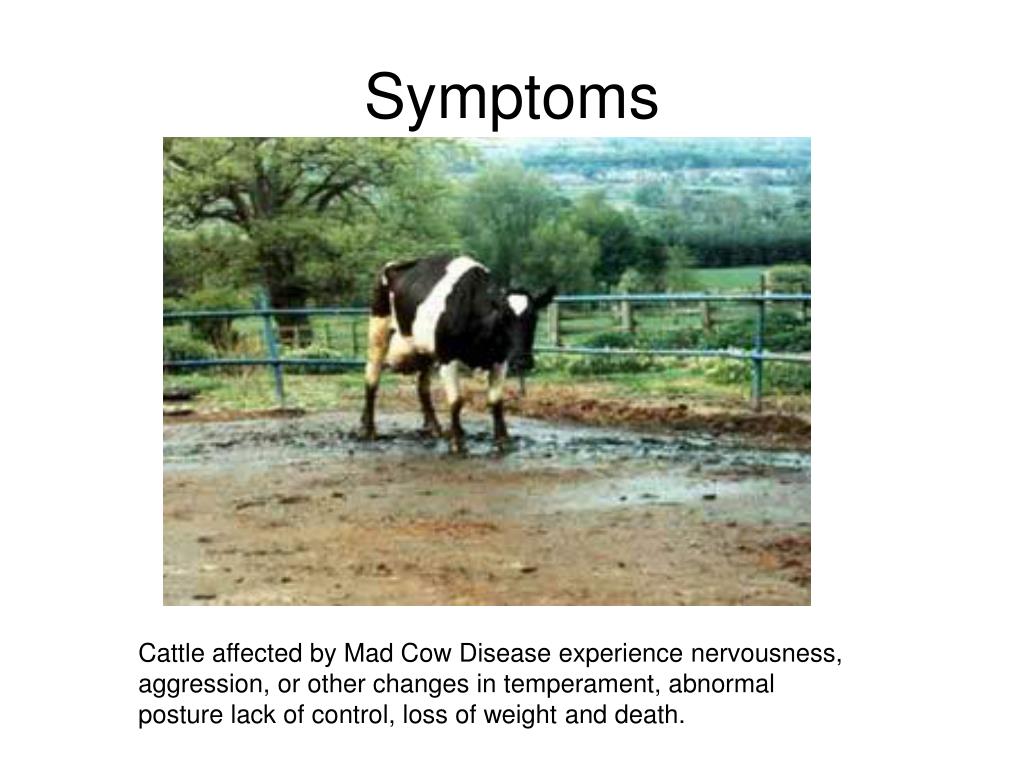 Symptoms

Cattle affected by Mad Cow Disease experience nervousness, aggression, or other changes in temperament, abnormal posture lack of control, loss of weight and death.